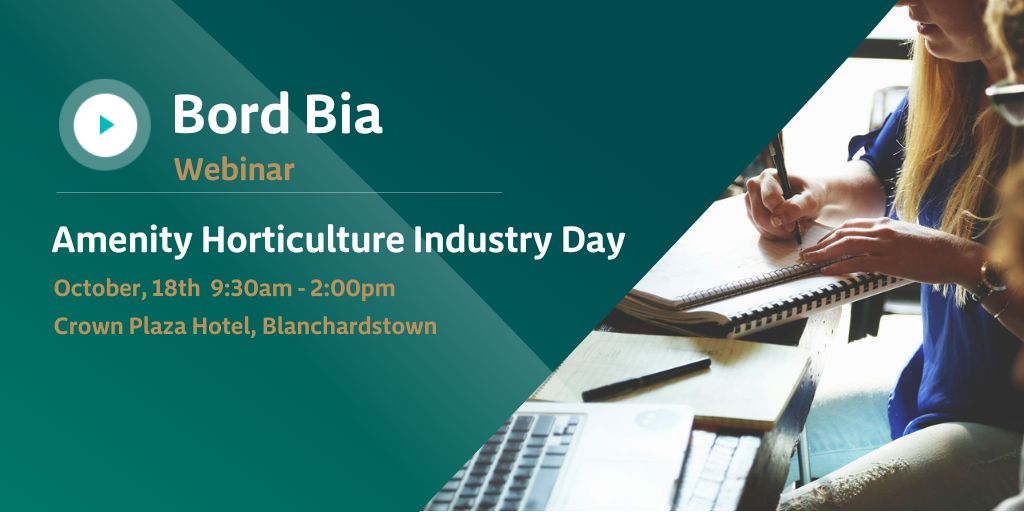 Bord Bia
Webinar

Amenity Horticulture Industry Day

October, 18th 9:30am - 2:00pm

Crown Plaza Hotel, Blanchardstown